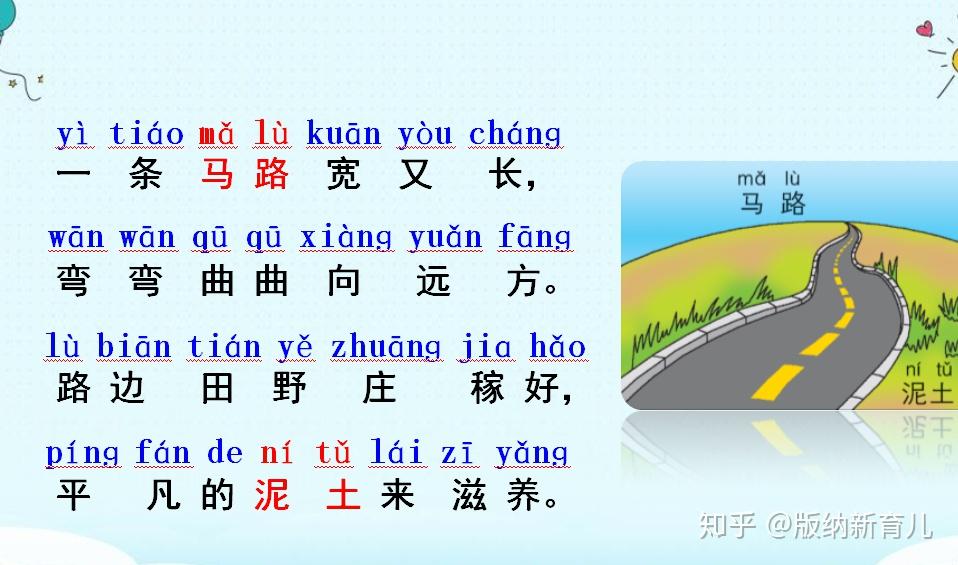 yì tiáo mǎ lù kuān yòu cháng
一 条 马 路 宽 又 长，

wān wān qū qū xiàng yuǎn fāng
弯 弯 曲 曲 向 远 方。

lù biān tián yě zhuāng jia hǎo
路 边 田 野 庄 稼 好，

píng fán de ní tǔ lái zī yǎng
平 凡 的 泥 土 来 滋 养。

mǎ lù
马 路

ní tǔ
泥 土

知乎 @版纳新育儿